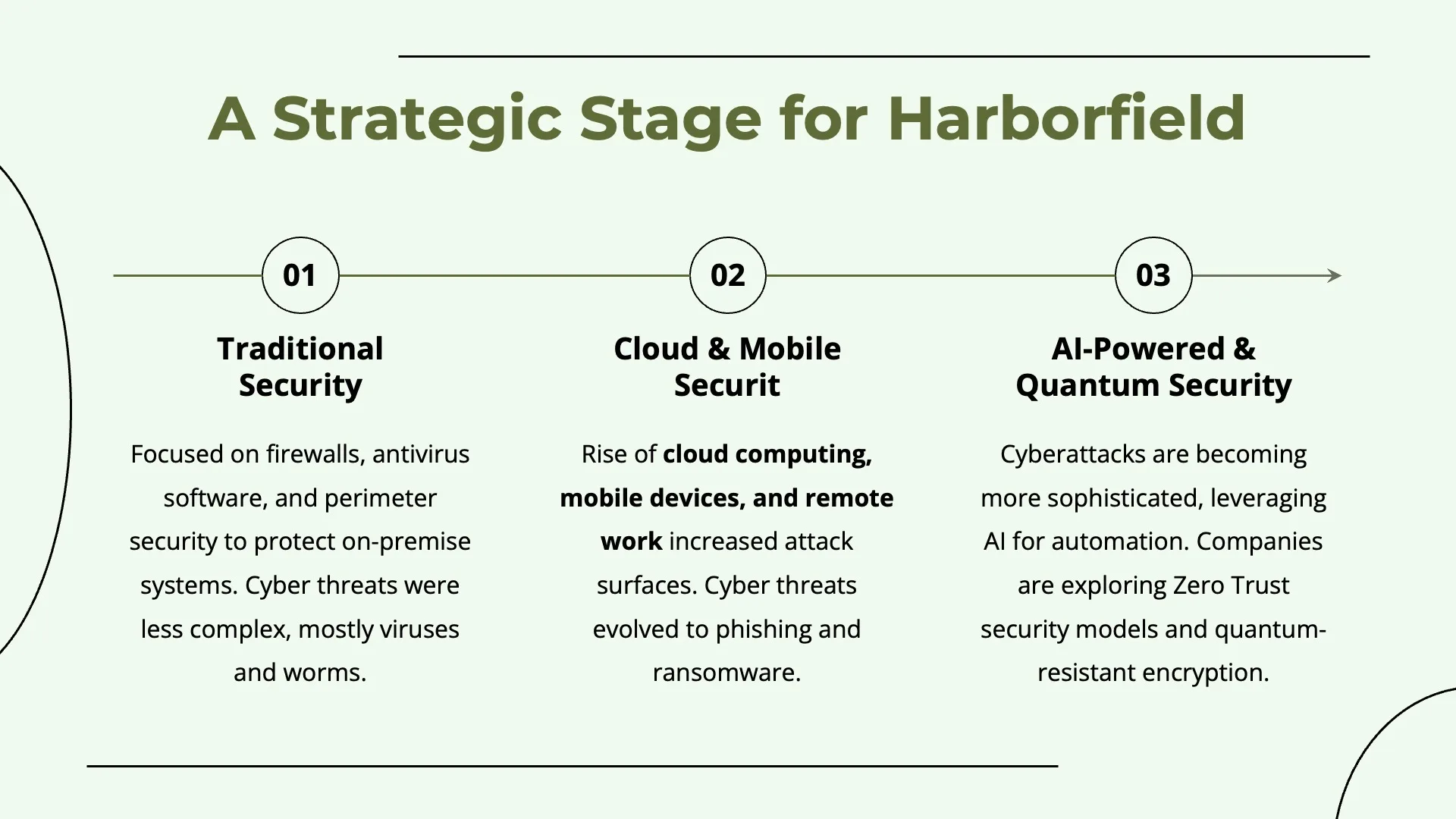 A Strategic Stage for Harborfield

01

Traditional Security

Focused on firewalls, antivirus software, and perimeter security to protect on-premise systems. Cyber threats were less complex, mostly viruses and worms.

02

Cloud & Mobile Securit

Rise of cloud computing, mobile devices, and remote work increased attack surfaces. Cyber threats evolved to phishing and ransomware.

03

AI-Powered & Quantum Security

Cyberattacks are becoming more sophisticated, leveraging AI for automation. Companies are exploring Zero Trust security models and quantum-resistant encryption.